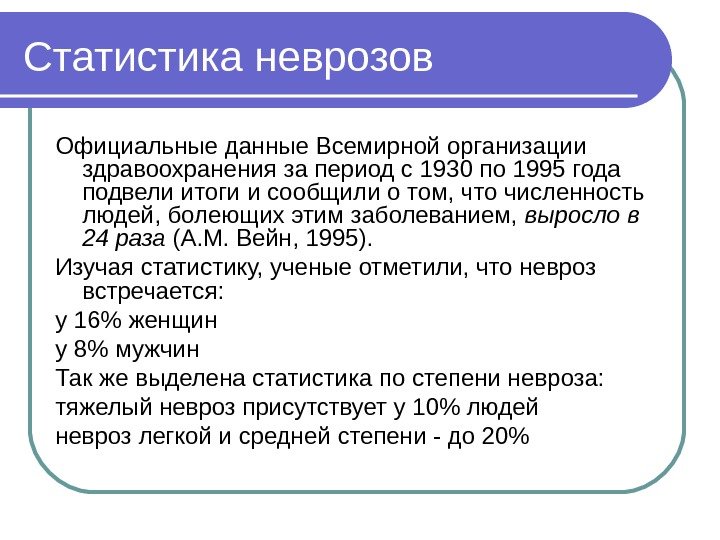 Статистика неврозов

Официальные данные Всемирной организации здравоохранения за период с 1930 по 1995 года подвели итоги и сообщили о том, что численность людей, болеющих этим заболеванием, выросло в 24 раза (А.М. Вейн, 1995).

Изучая статистику, ученые отметили, что невроз встречается:

у 16% женщин

у 8% мужчин

Так же выделена статистика по степени невроза:

тяжелый невроз присутствует у 10% людей

невроз легкой и средней степени - до 20%